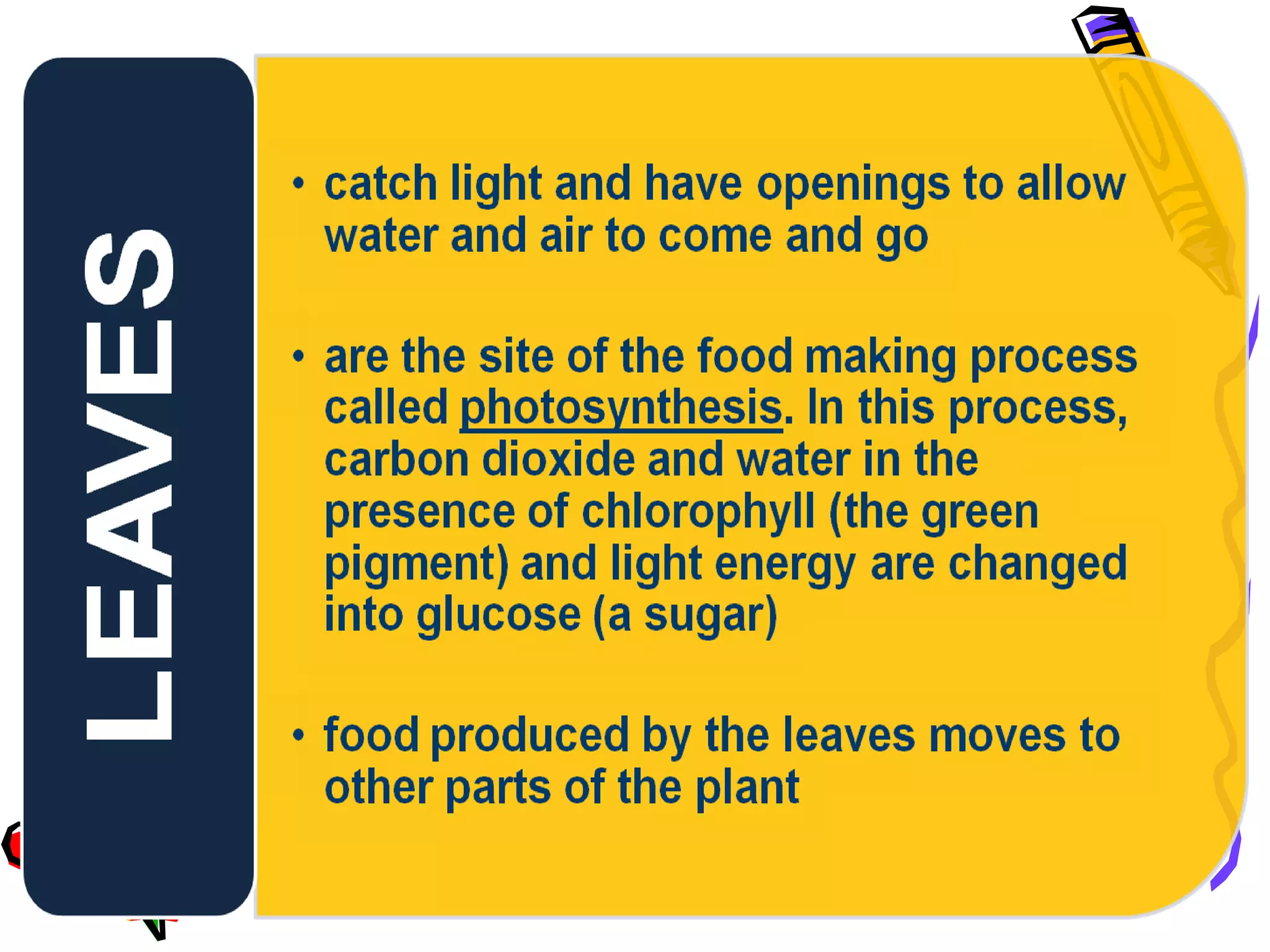 LEAVES

• catch light and have openings to allow water and air to come and go

• are the site of the food making process called photosynthesis. In this process, carbon dioxide and water in the presence of chlorophyll (the green pigment) and light energy are changed into glucose (a sugar)

• food produced by the leaves moves to other parts of the plant